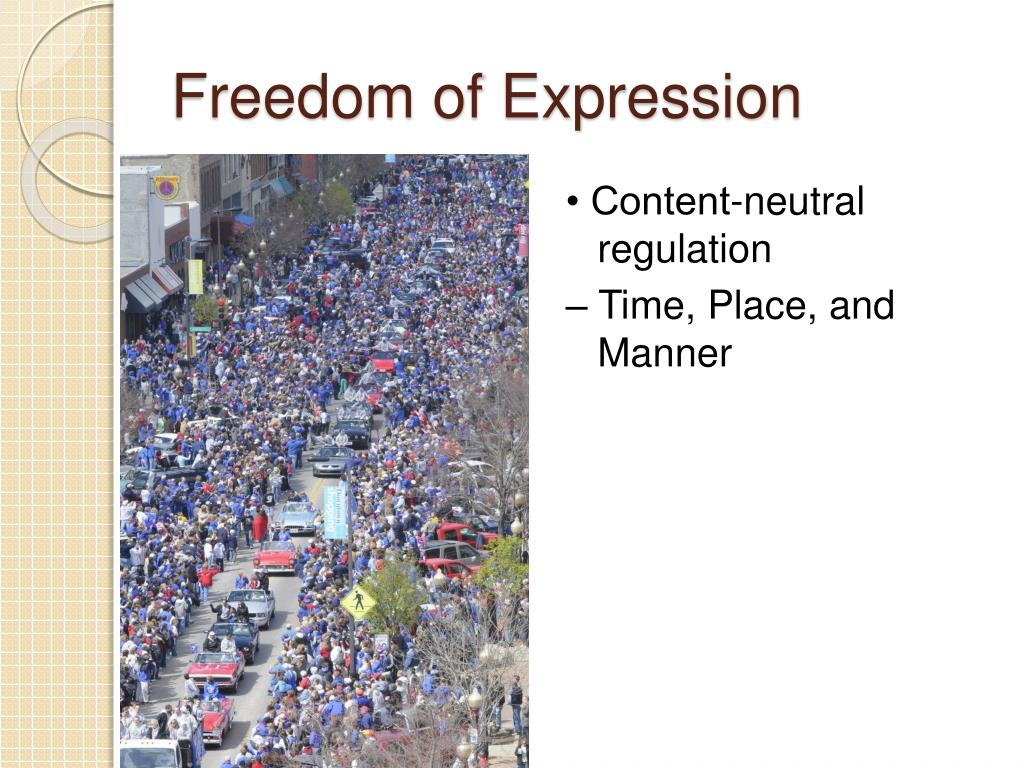 Freedom of Expression

• Content-neutral regulation

– Time, Place, and Manner